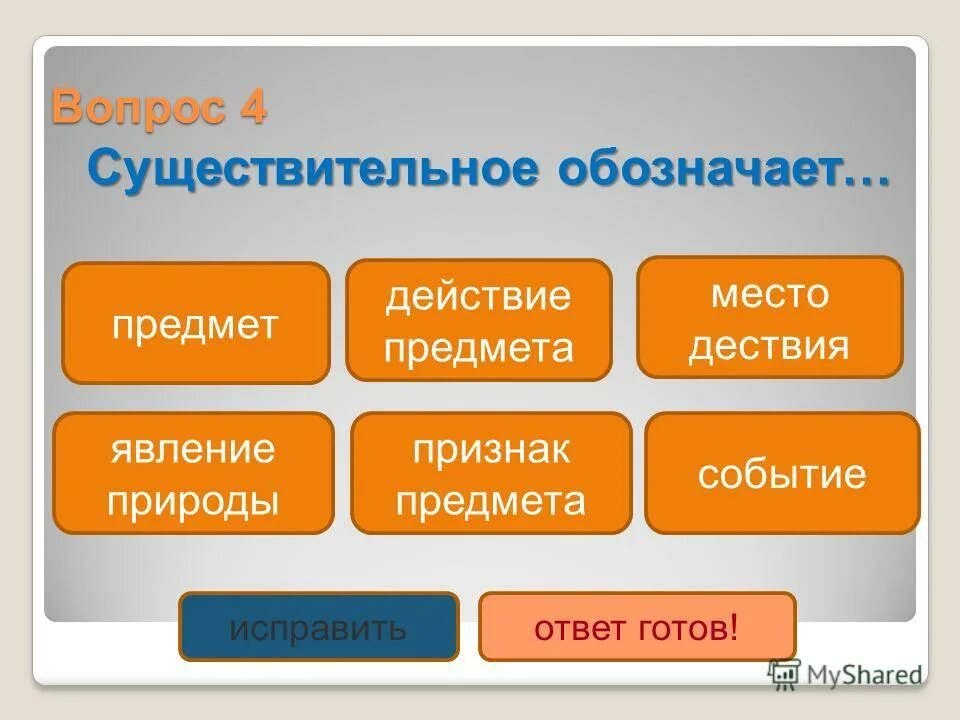 Вопрос 4
Существительное обозначает…

предмет

действие предмета

место дествия

явление природы

признак предмета

событие

исправить

ответ готов!

MyShared